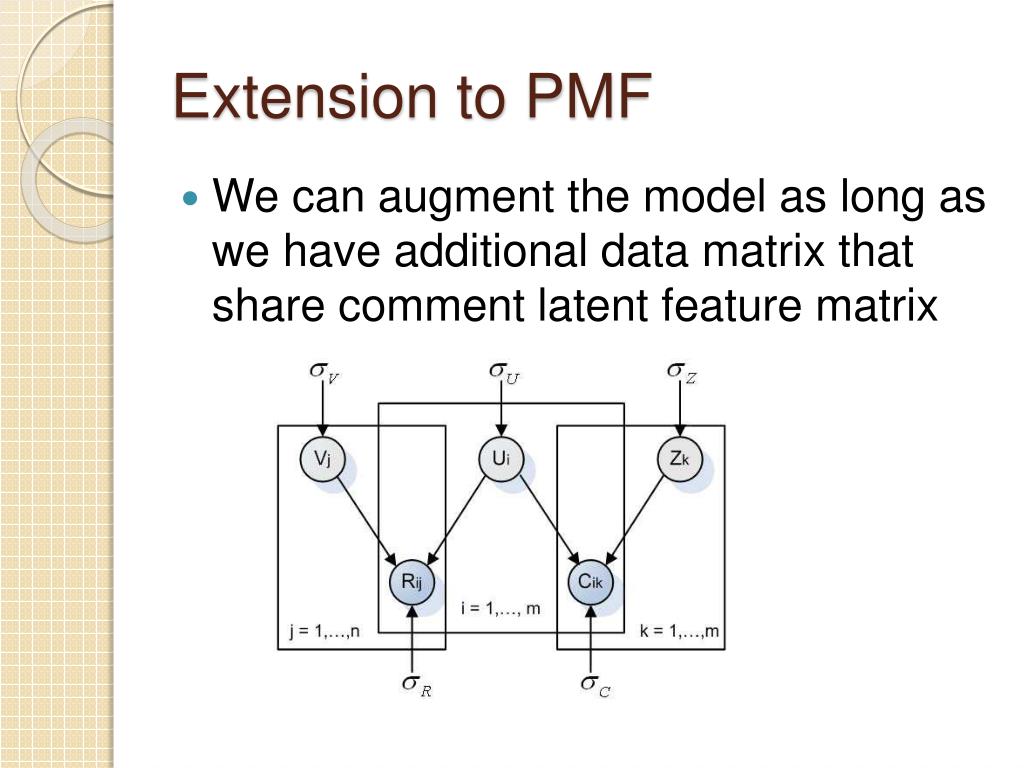 Extension to PMF

We can augment the model as long as we have additional data matrix that share comment latent feature matrix

$\sigma_V$

$\sigma_U$

$\sigma_Z$

$V_j$

$U_i$

$Z_k$

$R_{ij}$

$C_{ik}$

j = 1,…,n

i = 1,…, m

k = 1,…,m

$\sigma_R$

$\sigma_C$